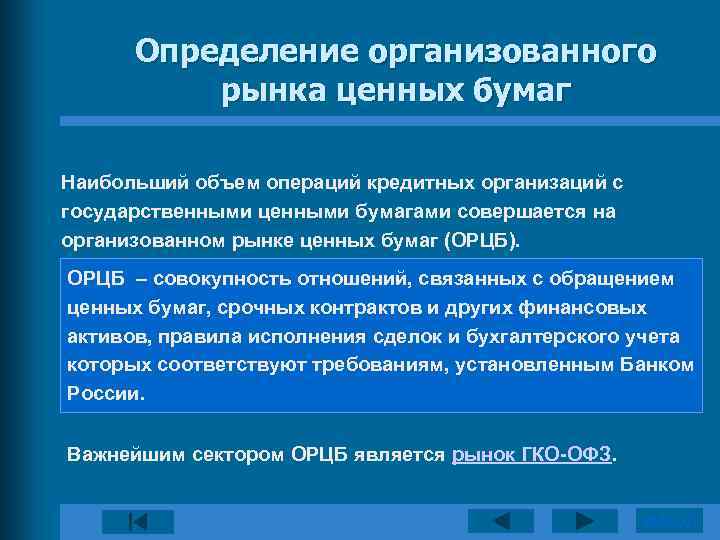 Определение организованного рынка ценных бумаг

Наибольший объем операций кредитных организаций с государственными ценными бумагами совершается на организованном рынке ценных бумаг (ОРЦБ).

ОРЦБ – совокупность отношений, связанных с обращением ценных бумаг, срочных контрактов и других финансовых активов, правила исполнения сделок и бухгалтерского учета которых соответствуют требованиям, установленным Банком России.

Важнейшим сектором ОРЦБ является рынок ГКО-ОФЗ.